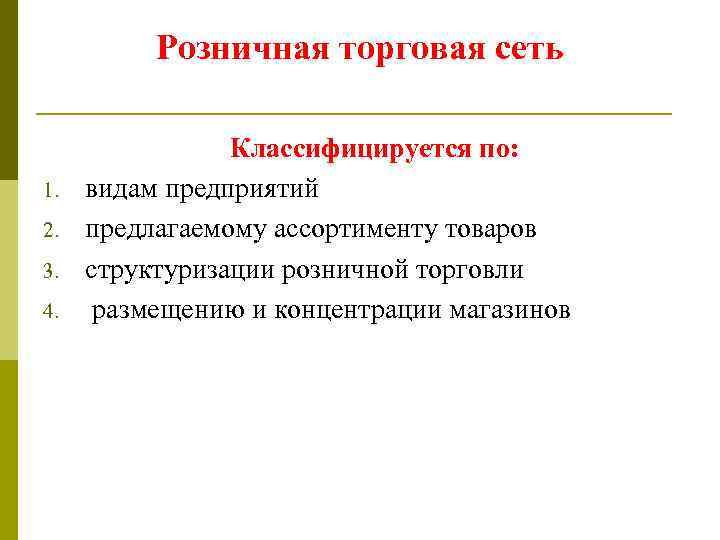 Розничная торговая сеть

Классифицируется по:

1. видам предприятий
2. предлагаемому ассортименту товаров
3. структуризации розничной торговли
4. размещению и концентрации магазинов